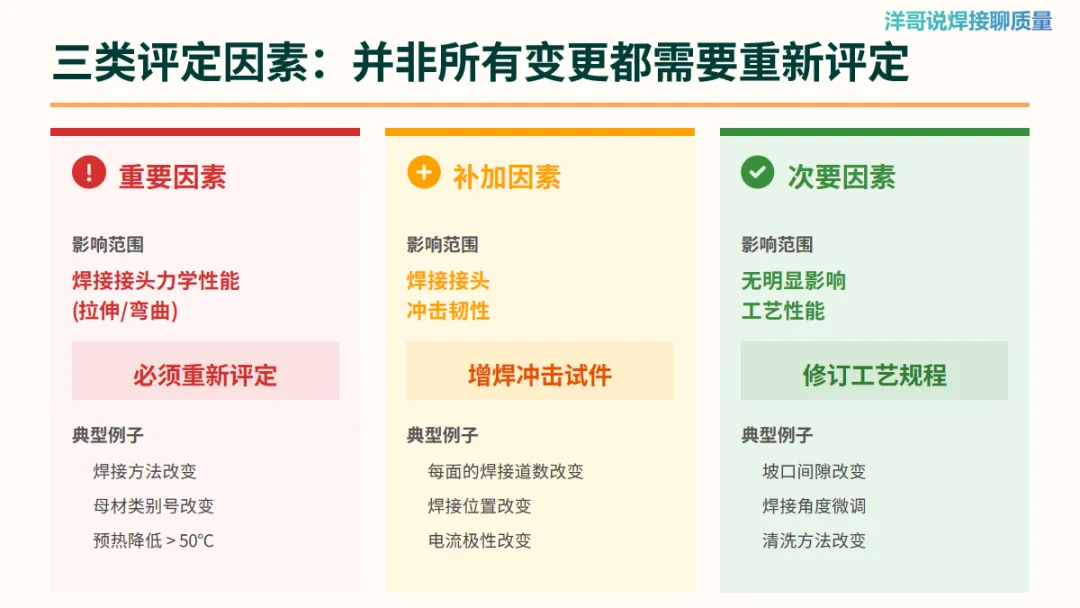 洋哥说焊接聊质量

三类评定因素：并非所有变更都需要重新评定

重要因素

影响范围

焊接接头力学性能 (拉伸/弯曲)

必须重新评定

典型例子

焊接方法改变

母材类别号改变

预热降低 > 50℃

补加因素

影响范围

焊接接头 冲击韧性

增焊冲击试件

典型例子

每面的焊接道数改变

焊接位置改变

电流极性改变

次要因素

影响范围

无明显影响 工艺性能

修订工艺规程

典型例子

坡口间隙改变

焊接角度微调

清洗方法改变